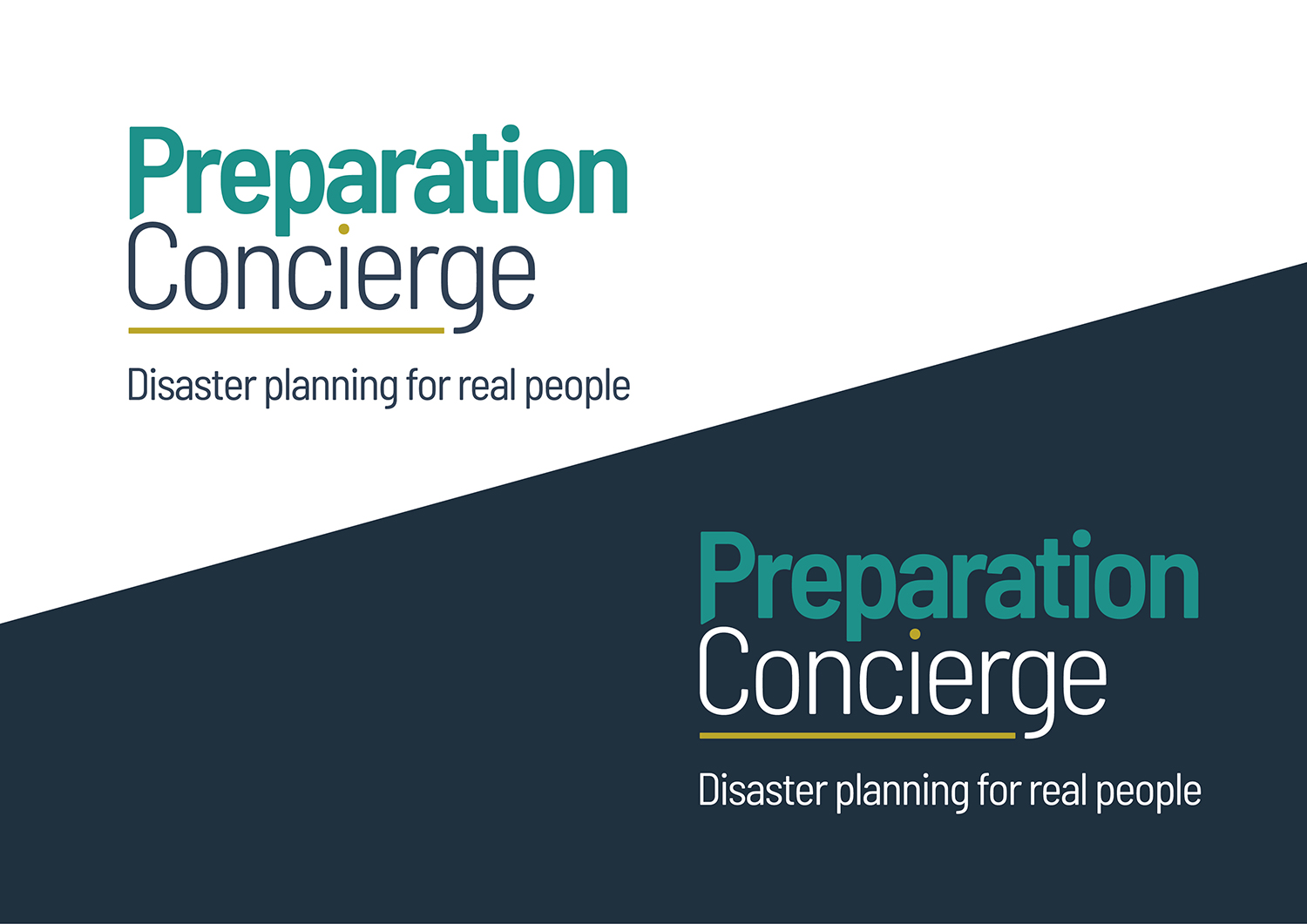 Preparation
Concierge

Disaster planning for real people

Preparation
Concierge

Disaster planning for real people